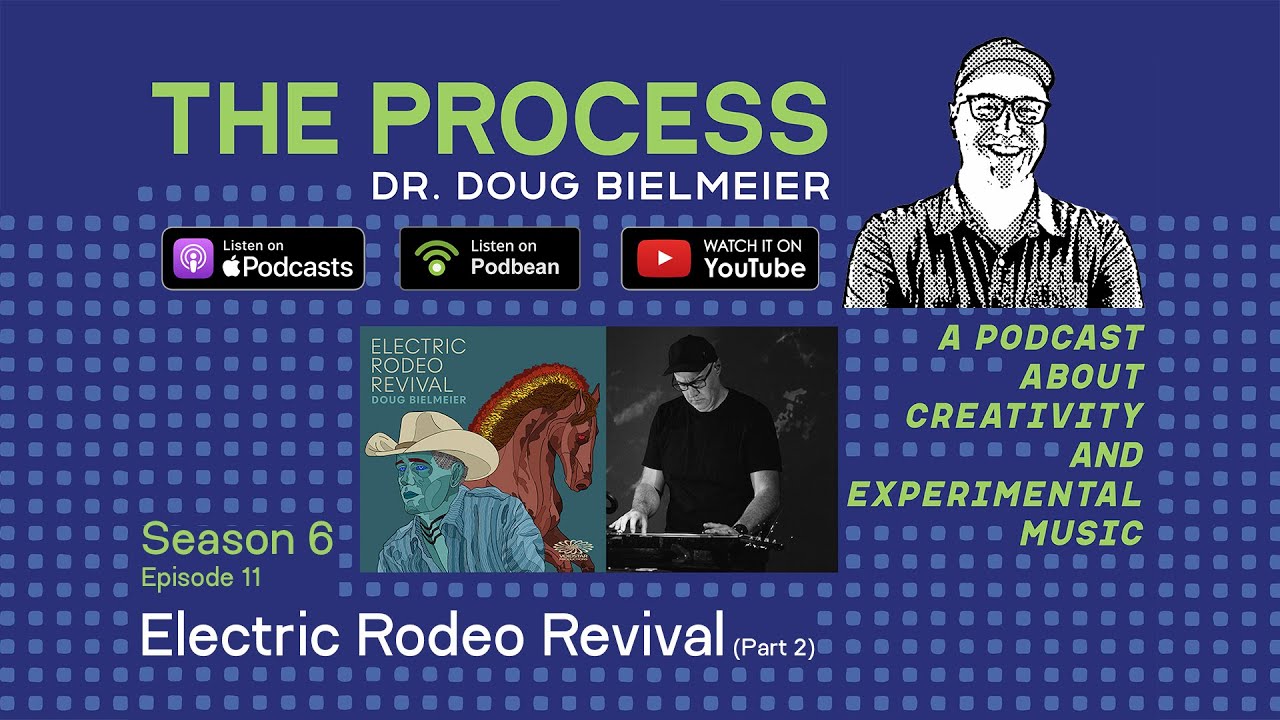 THE PROCESS
DR. DOUG BIELMEIER

Listen on Podcasts

Listen on Podbean

WATCH IT ON YouTube

ELECTRIC RODEO REVIVAL
DOUG BIELMEIER

A PODCAST ABOUT CREATIVITY AND EXPERIMENTAL MUSIC

Season 6
Episode 11

Electric Rodeo Revival (Part 2)